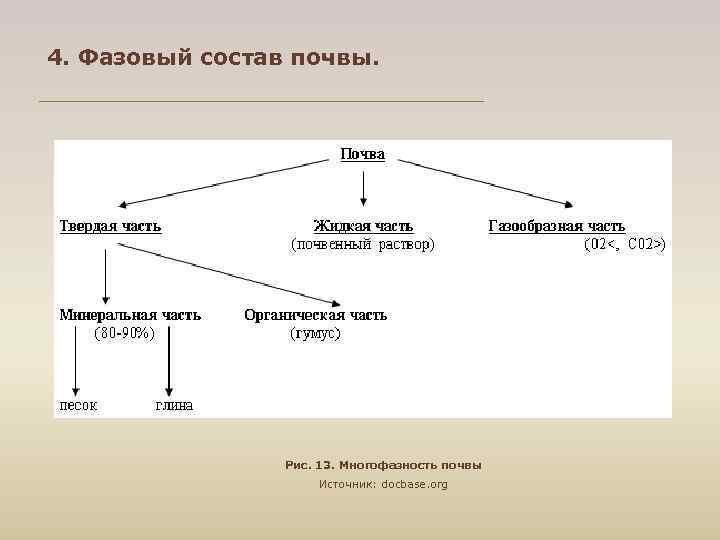 4. Фазовый состав почвы.

Почва

Твердая часть

Жидкая часть
(почвенный раствор)

Газообразная часть
(O2<, CO2>)

Минеральная часть
(80-90%)

Органическая часть
(гумус)

песок

глина

Рис. 13. Многофазность почвы
Источник: docbase.org